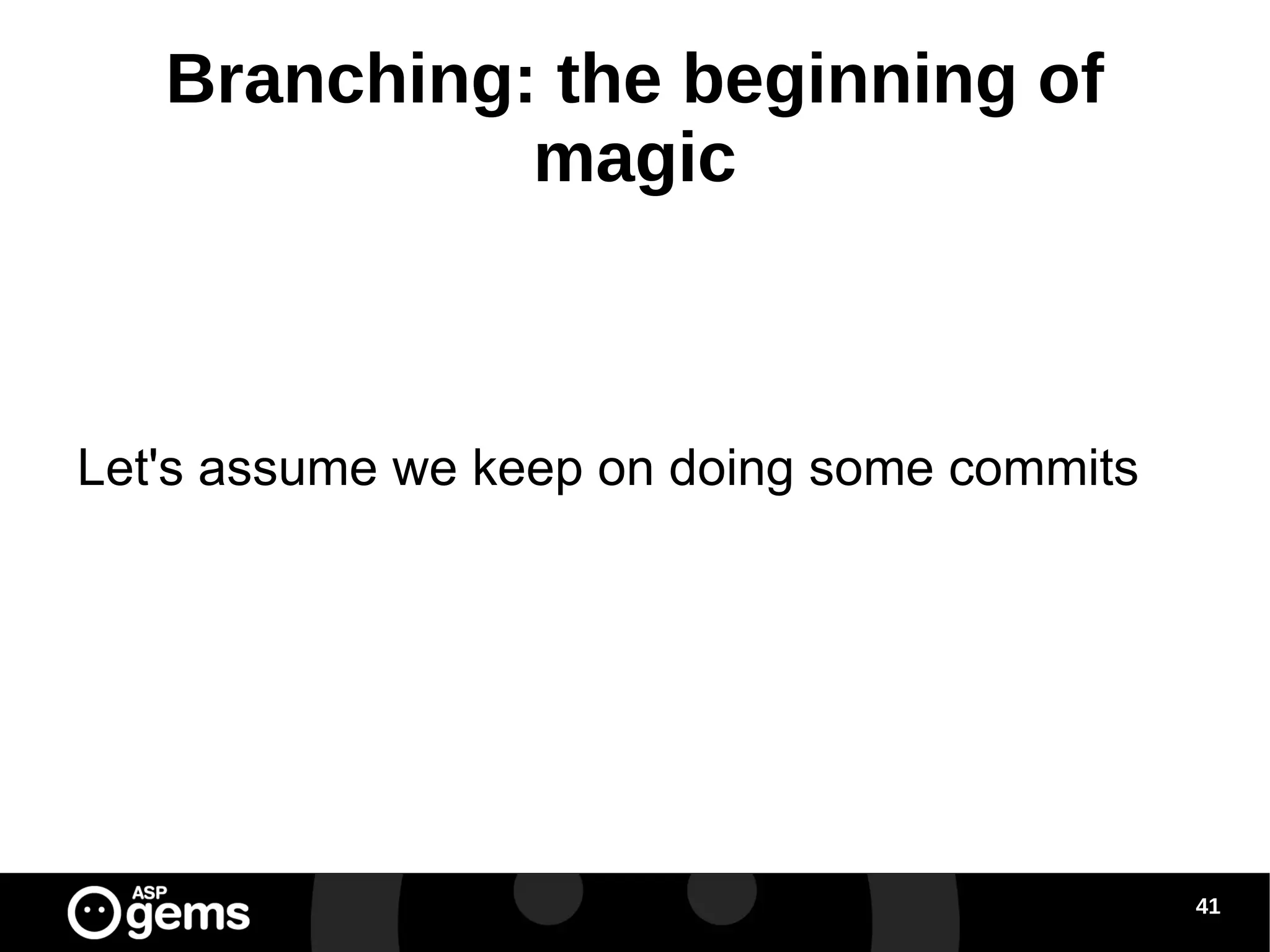 Branching: the beginning of magic

Let's assume we keep on doing some commits

ASP gems

41